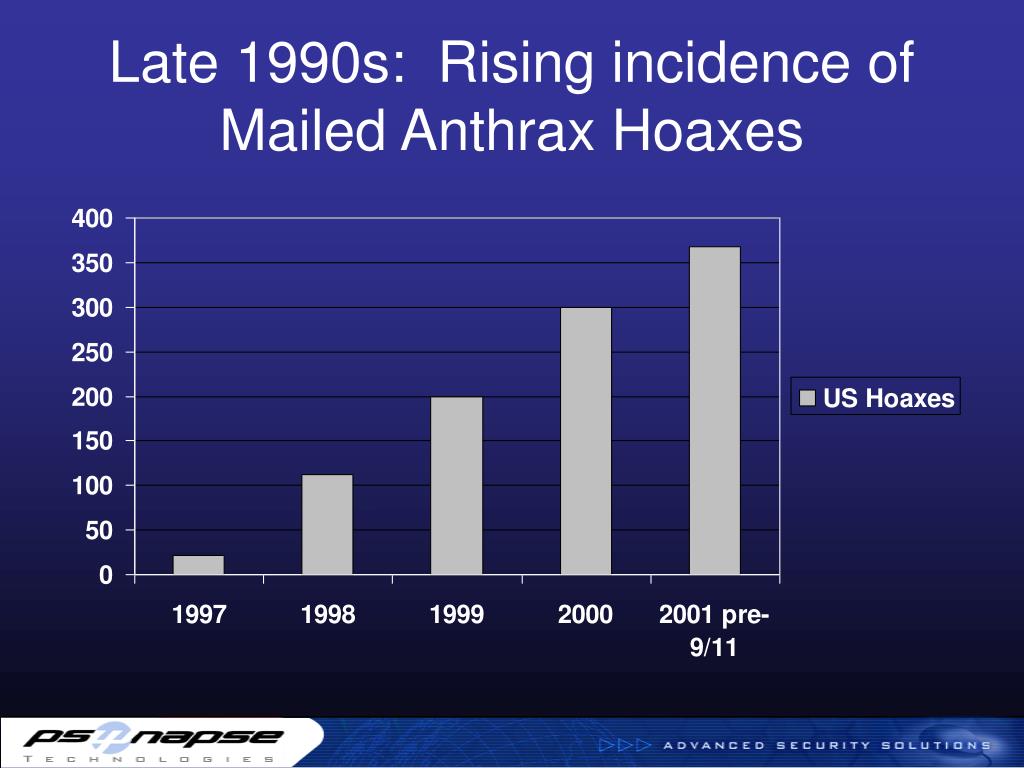 Late 1990s: Rising incidence of Mailed Anthrax Hoaxes

400
350
300
250
200
150
100
50
0

1997
1998
1999
2000
2001 pre-9/11

US Hoaxes

psynapse
TECHNOLOGIES

ADVANCED SECURITY SOLUTIONS